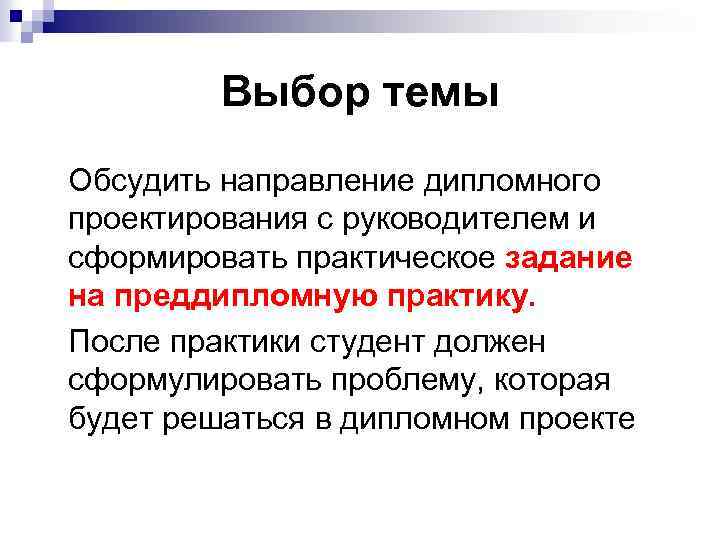 Выбор темы

Обсудить направление дипломного проектирования с руководителем и сформировать практическое задание на преддипломную практику.

После практики студент должен сформулировать проблему, которая будет решаться в дипломном проекте